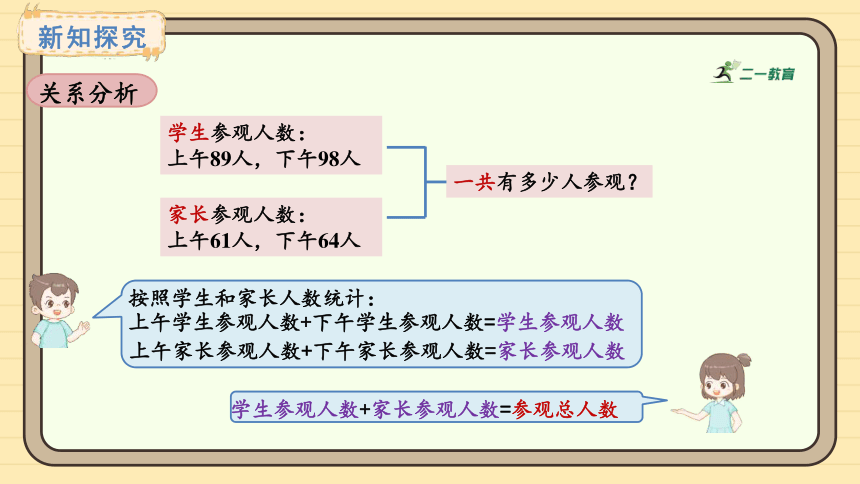 新知探究

二一教育

关系分析

学生参观人数：
上午89人，下午98人

家长参观人数：
上午61人，下午64人

一共有多少人参观？

按照学生和家长人数统计：
上午学生参观人数+下午学生参观人数=学生参观人数
上午家长参观人数+下午家长参观人数=家长参观人数

学生参观人数+家长参观人数=参观总人数